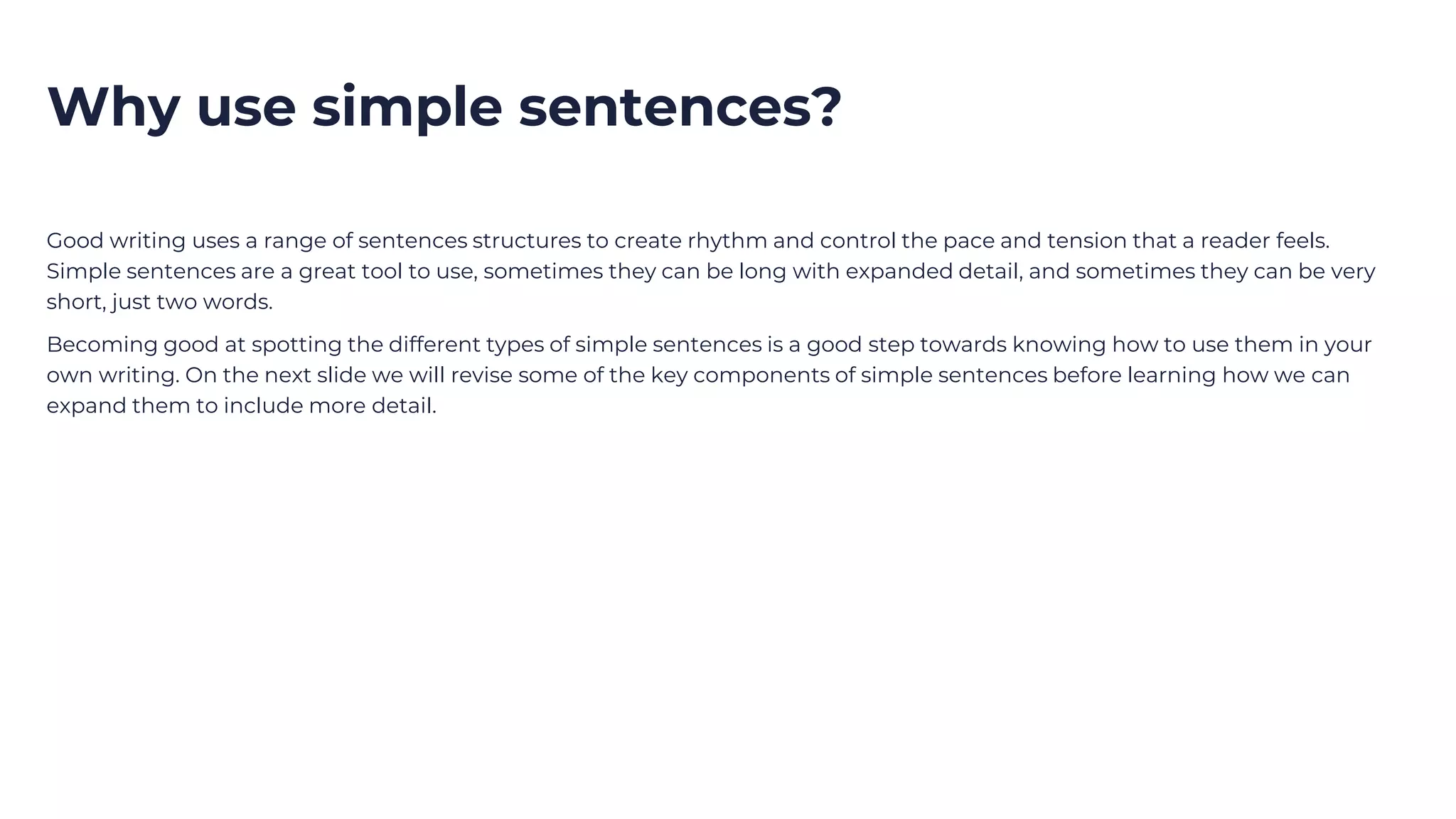 Why use simple sentences?

Good writing uses a range of sentences structures to create rhythm and control the pace and tension that a reader feels. Simple sentences are a great tool to use, sometimes they can be long with expanded detail, and sometimes they can be very short, just two words.

Becoming good at spotting the different types of simple sentences is a good step towards knowing how to use them in your own writing. On the next slide we will revise some of the key components of simple sentences before learning how we can expand them to include more detail.